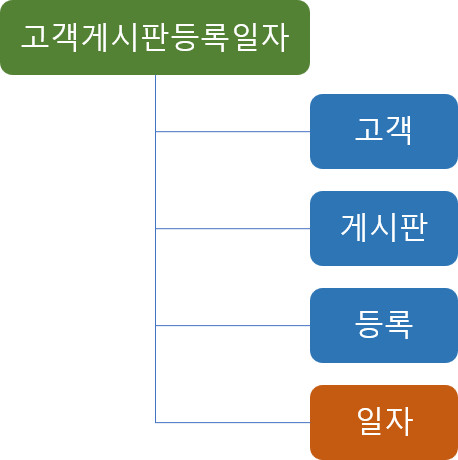 고객게시판등록일자

고객

게시판

등록

일자